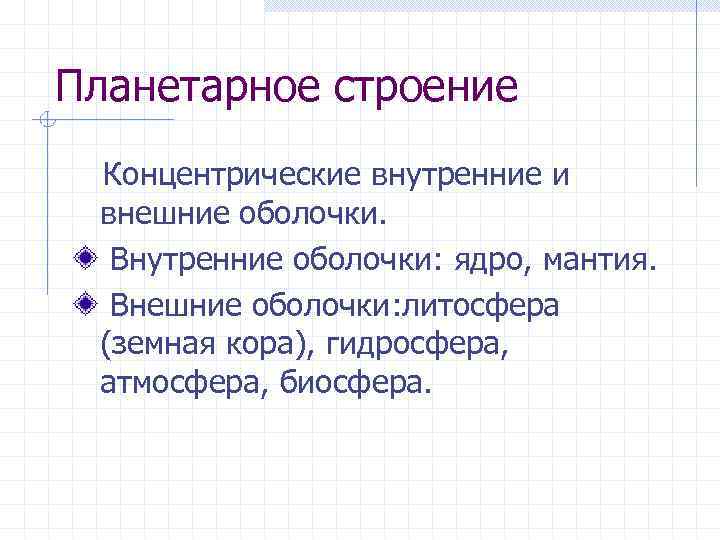 Планетарное строение

Концентрические внутренние и внешние оболочки.

Внутренние оболочки: ядро, мантия.

Внешние оболочки:литосфера (земная кора), гидросфера, атмосфера, биосфера.